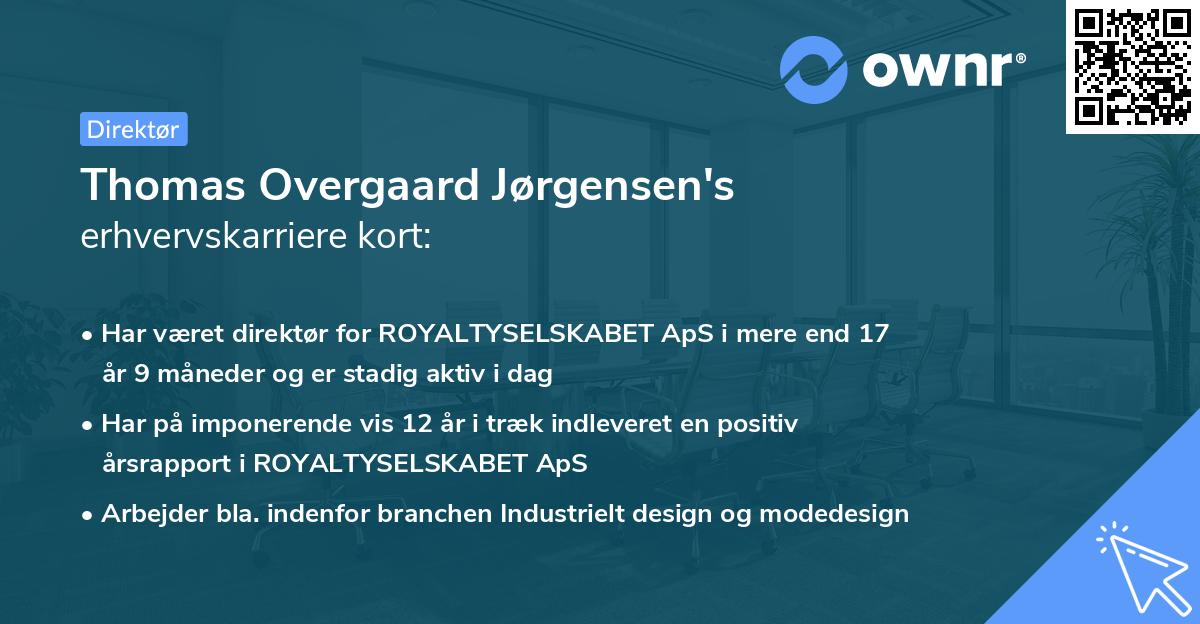 ownr®

Direktør

Thomas Overgaard Jørgensen's
erhvervskarriere kort:

• Har været direktør for ROYALTYSELSKABET ApS i mere end 17 år 9 måneder og er stadig aktiv i dag

• Har på imponerende vis 12 år i træk indleveret en positiv årsrapport i ROYALTYSELSKABET ApS

• Arbejder bla. indenfor branchen Industrielt design og modedesign